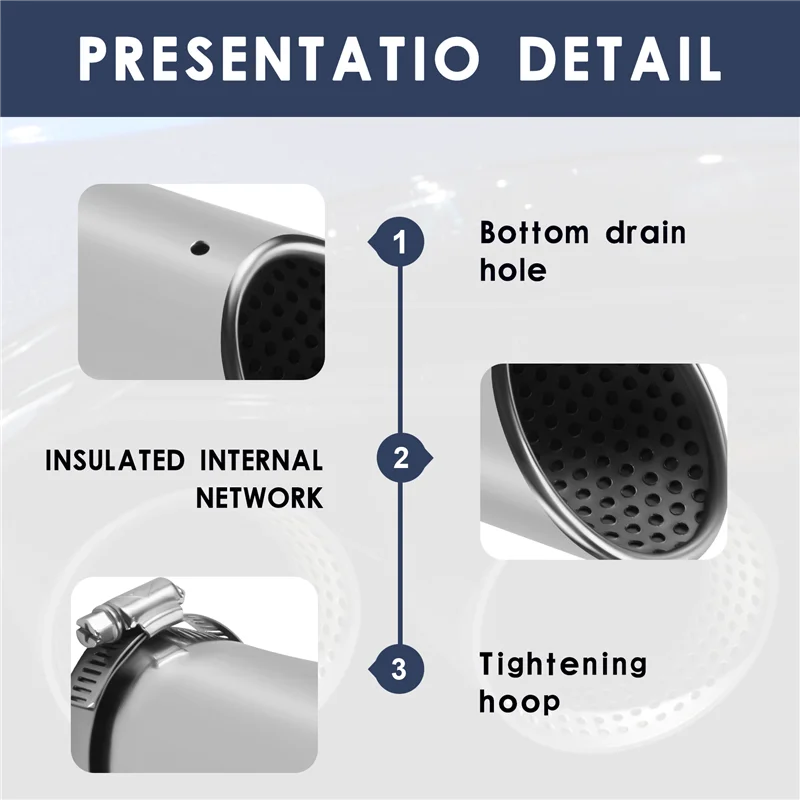 PRESENTATIO DETAIL

1

Bottom drain hole

INSULATED INTERNAL NETWORK

2

3

Tightening hoop